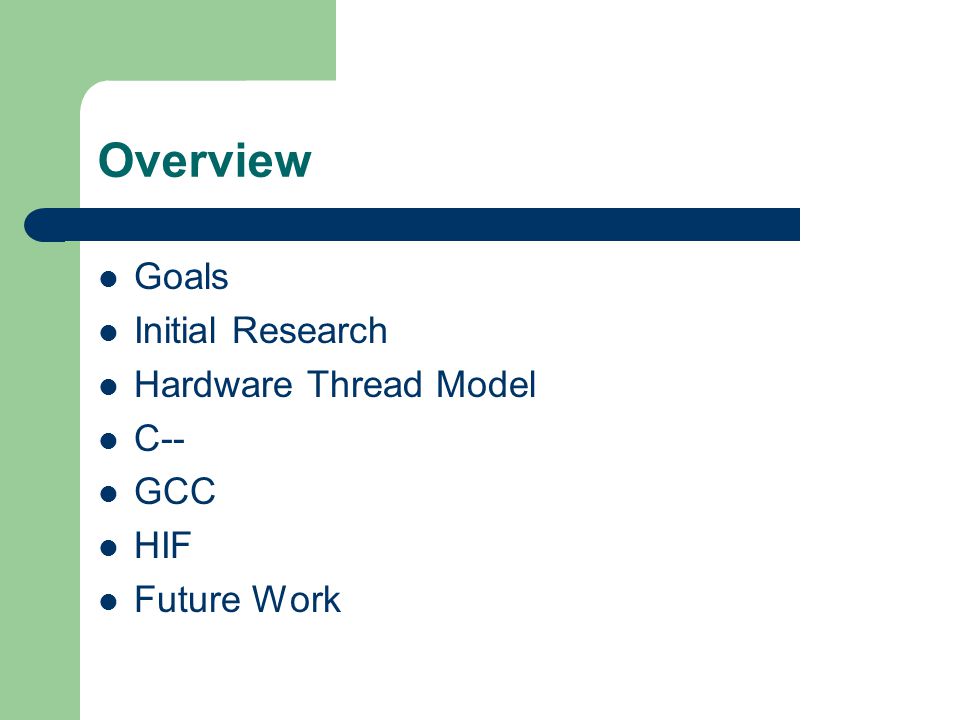 Overview

- Goals
- Initial Research
- Hardware Thread Model
- C--
- GCC
- HIF
- Future Work